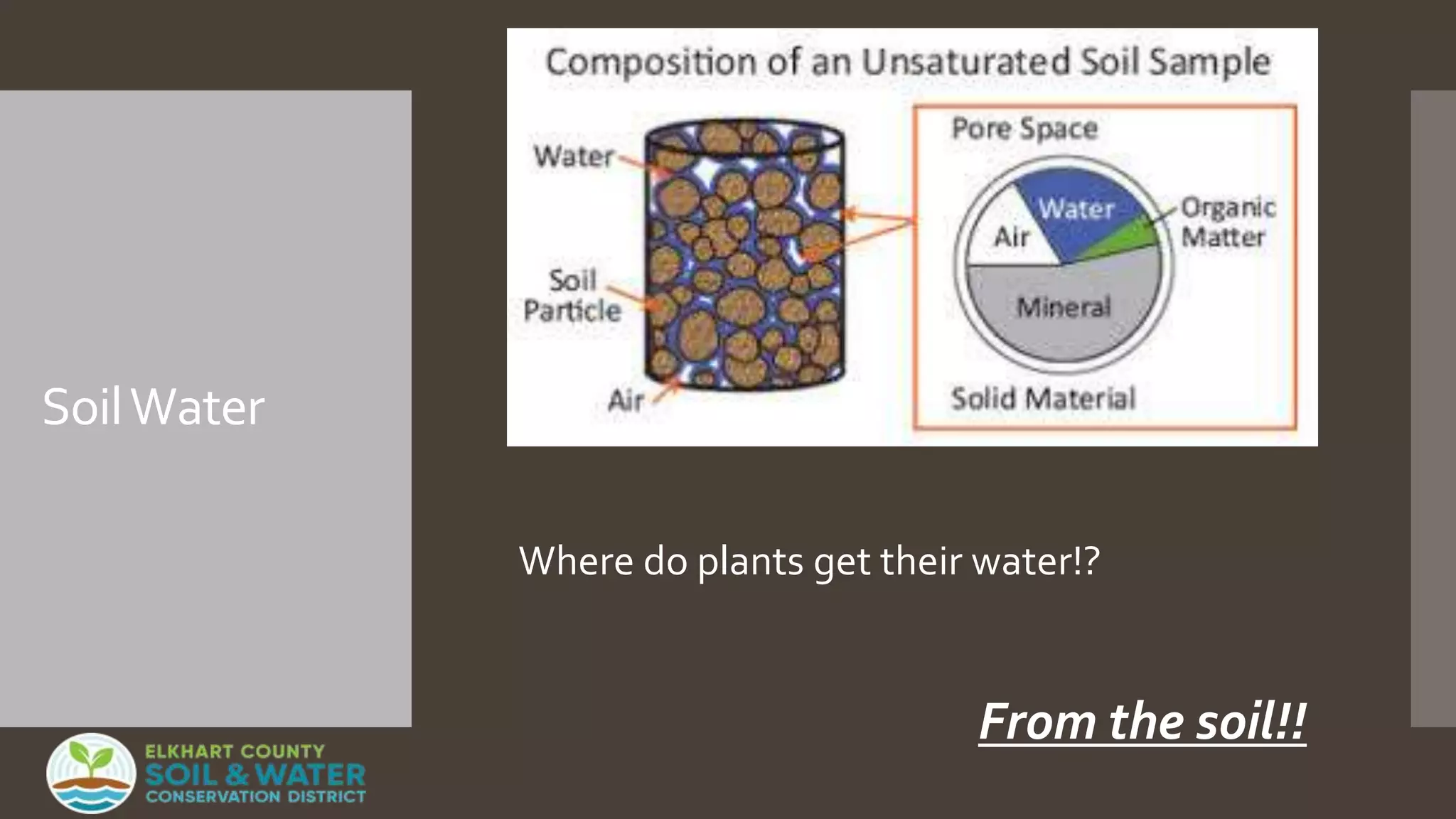 Soil Water

Composition of an Unsaturated Soil Sample

Water

Soil Particle

Air

Pore Space

Water

Air

Organic Matter

Mineral

Solid Material

Where do plants get their water!?

From the soil!!

ELKHART COUNTY
SOIL & WATER
CONSERVATION DISTRICT